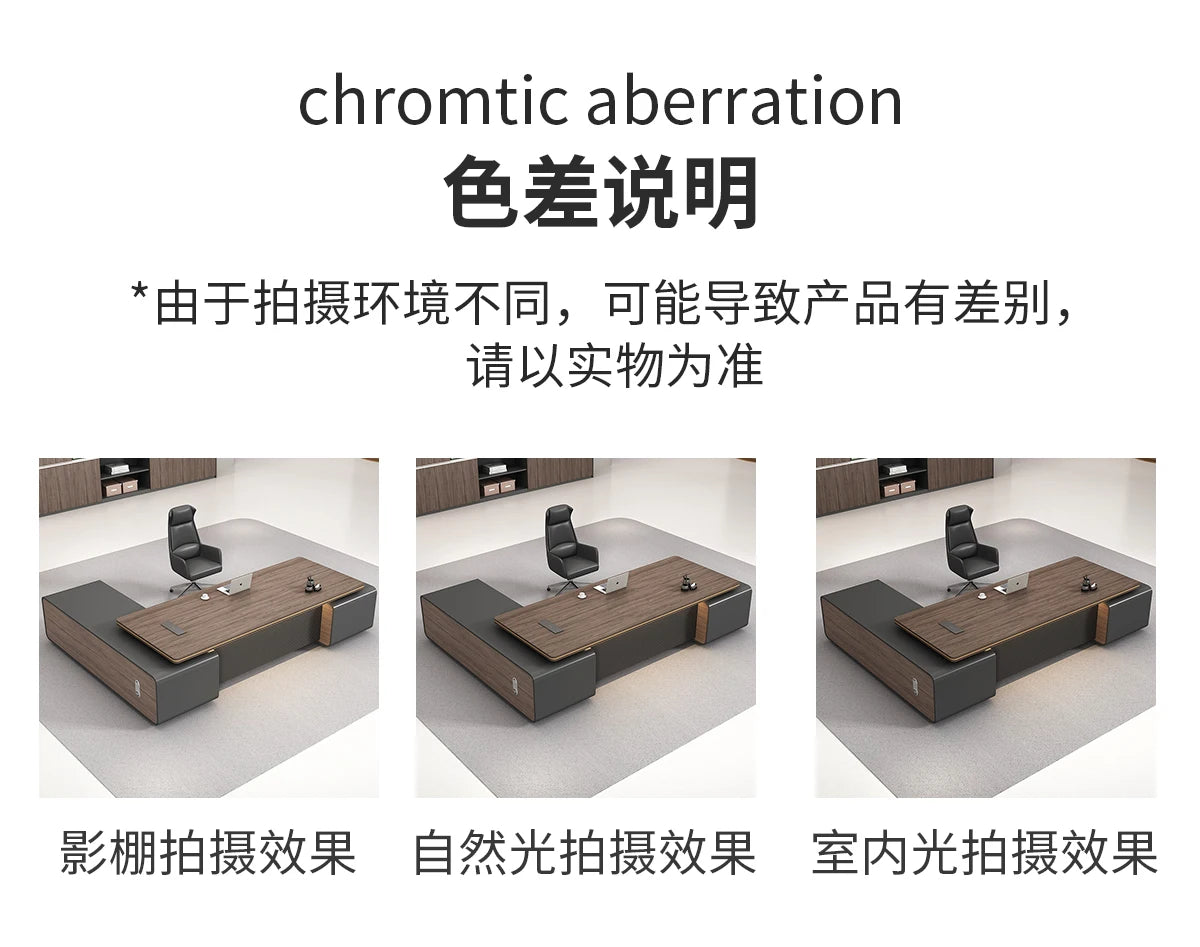 chromtic aberration

色差说明

*由于拍摄环境不同，可能导致产品有差别，请以实物为准

影棚拍摄效果

自然光拍摄效果

室内光拍摄效果